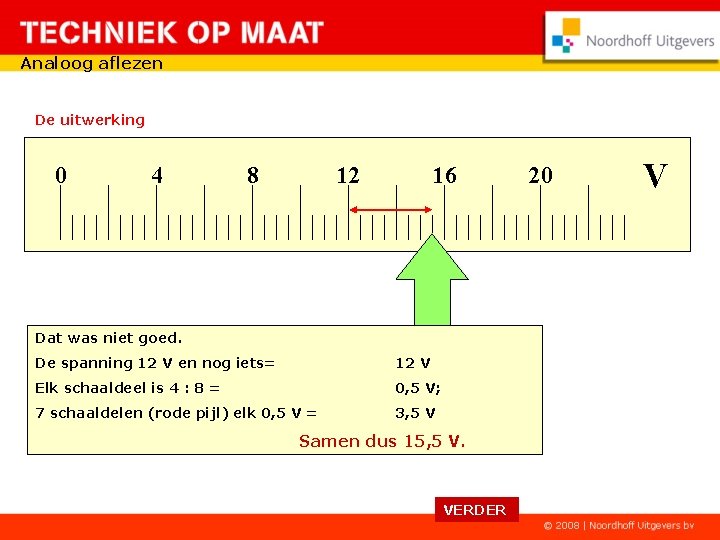 TECHNIEK OP MAAT

Noordhoff Uitgevers

Analoog aflezen

De uitwerking

0 4 8 12 16 20 V

Dat was niet goed.

De spanning 12 V en nog iets= 12 V

Elk schaaldeel is 4 : 8 = 0,5 V;

7 schaaldelen (rode pijl) elk 0,5 V = 3,5 V

Samen dus 15,5 V.

VERDER

© 2008 | Noordhoff Uitgevers bv